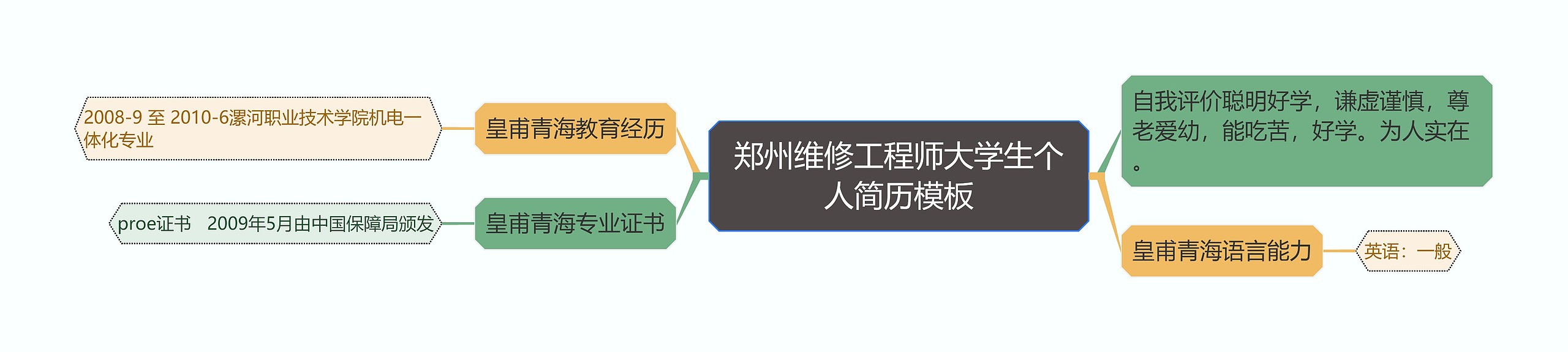 郑州维修工程师大学生个人简历模板

皇甫青海教育经历

2008-9 至 2010-6漯河职业技术学院机电一体化专业

皇甫青海专业证书

proe证书　2009年5月由中国保障局颁发

自我评价聪明好学，谦虚谨慎，尊老爱幼，能吃苦，好学。为人实在。

皇甫青海语言能力

英语：一般